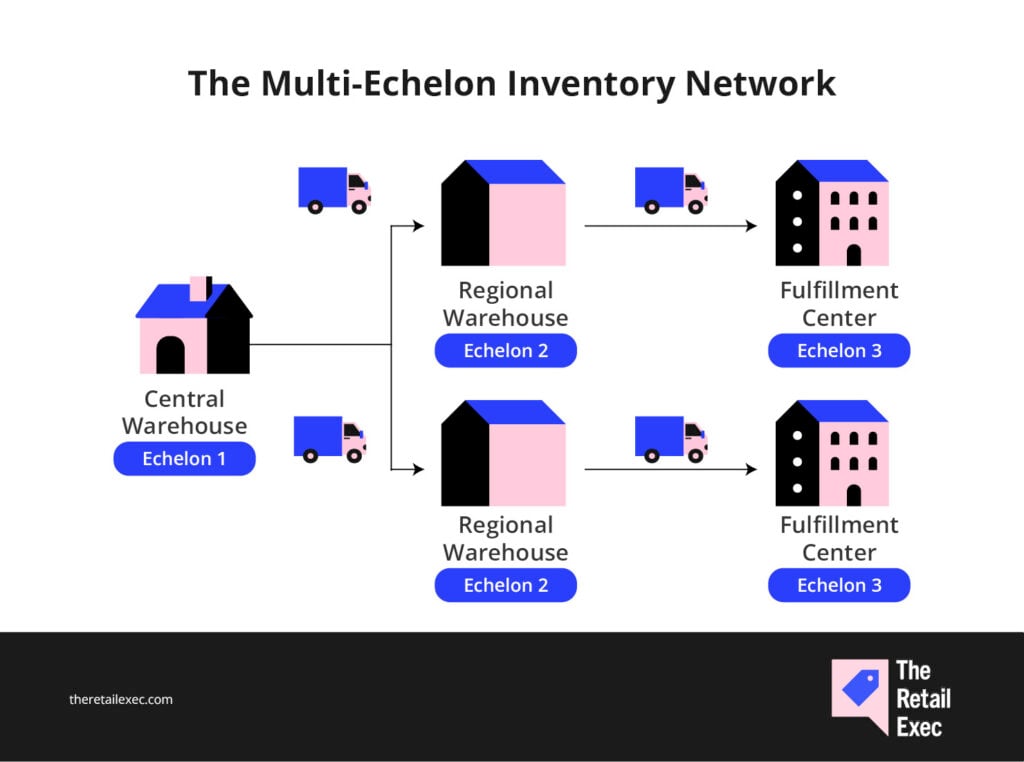 The Multi-Echelon Inventory Network

Central Warehouse
Echelon 1

Regional Warehouse
Echelon 2

Fulfillment Center
Echelon 3

Regional Warehouse
Echelon 2

Fulfillment Center
Echelon 3

theretailexec.com

The Retail Exec